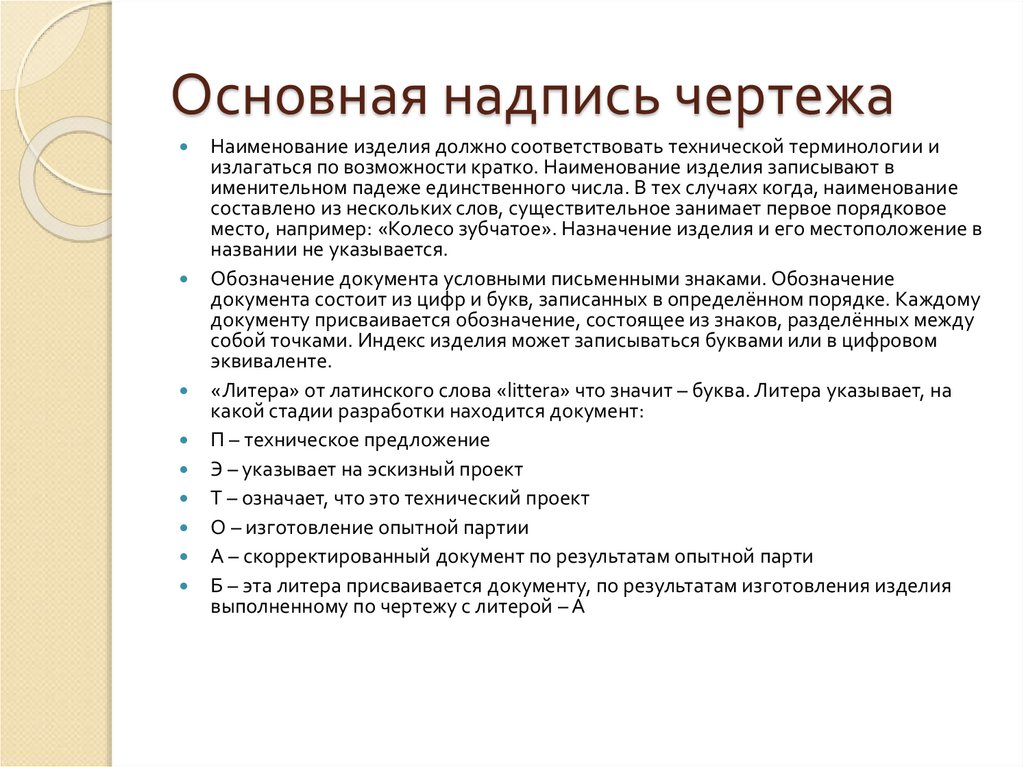 Основная надпись чертежа

Наименование изделия должно соответствовать технической терминологии и излагаться по возможности кратко. Наименование изделия записывают в именительном падеже единственного числа. В тех случаях когда, наименование составлено из нескольких слов, существительное занимает первое порядковое место, например: «Колесо зубчатое». Назначение изделия и его местоположение в названии не указывается.

Обозначение документа условными письменными знаками. Обозначение документа состоит из цифр и букв, записанных в определённом порядке. Каждому документу присваивается обозначение, состоящее из знаков, разделённых между собой точками. Индекс изделия может записываться буквами или в цифровом эквиваленте.

«Литера» от латинского слова «littera» что значит – буква. Литера указывает, на какой стадии разработки находится документ:

П – техническое предложение

Э – указывает на эскизный проект

Т – означает, что это технический проект

О – изготовление опытной партии

А – скорректированный документ по результатам опытной парти

Б – эта литера присваивается документу, по результатам изготовления изделия выполненному по чертежу с литерой – А